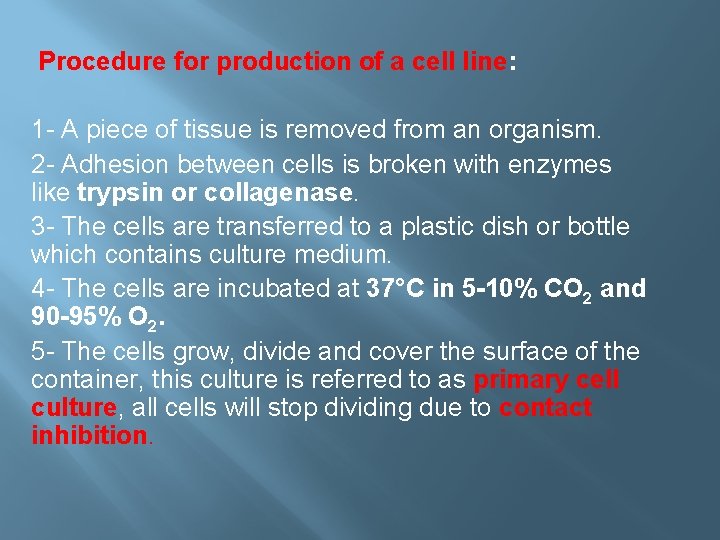 Procedure for production of a cell line:

1- A piece of tissue is removed from an organism.

2- Adhesion between cells is broken with enzymes like trypsin or collagenase.

3- The cells are transferred to a plastic dish or bottle which contains culture medium.

4- The cells are incubated at 37°C in 5-10% $CO_2$ and 90-95% $O_2$.

5- The cells grow, divide and cover the surface of the container, this culture is referred to as primary cell culture, all cells will stop dividing due to contact inhibition.